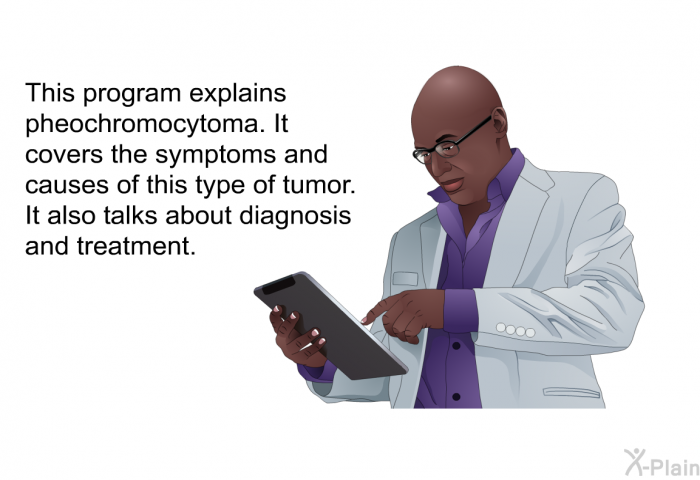 This program explains pheochromocytoma. It covers the symptoms and causes of this type of tumor. It also talks about diagnosis and treatment.

X-Plain